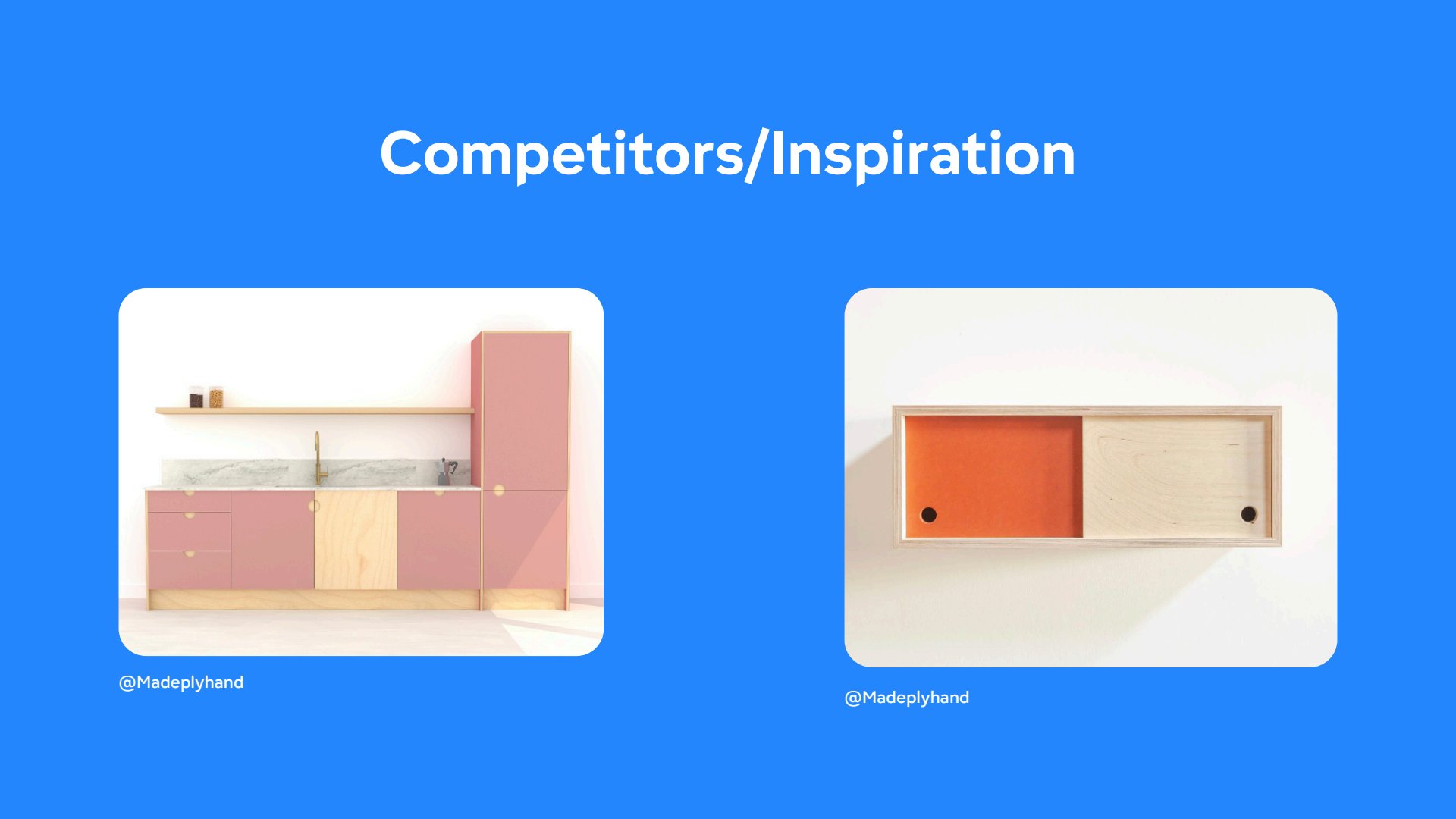 Competitors/Inspiration

@Madeplyhand

@Madeplyhand